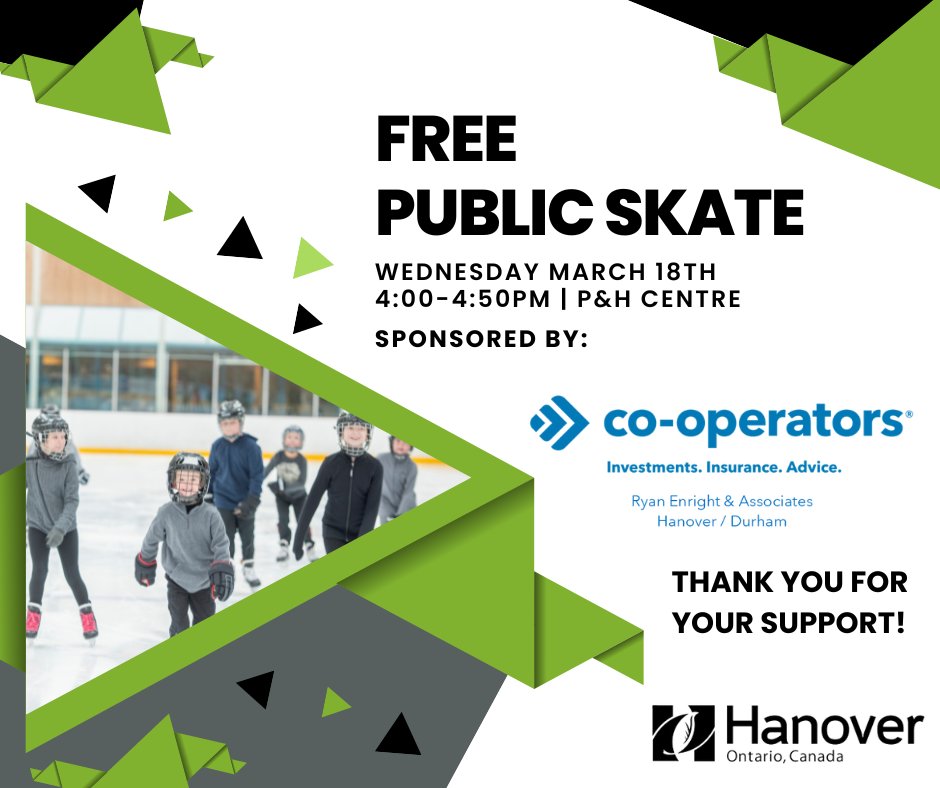 FREE
PUBLIC SKATE

WEDNESDAY MARCH 18TH
4:00-4:50PM | P&H CENTRE

SPONSORED BY:

co-operators®
Investments. Insurance. Advice.
Ryan Enright & Associates
Hanover / Durham

THANK YOU FOR YOUR SUPPORT!

Hanover
Ontario, Canada